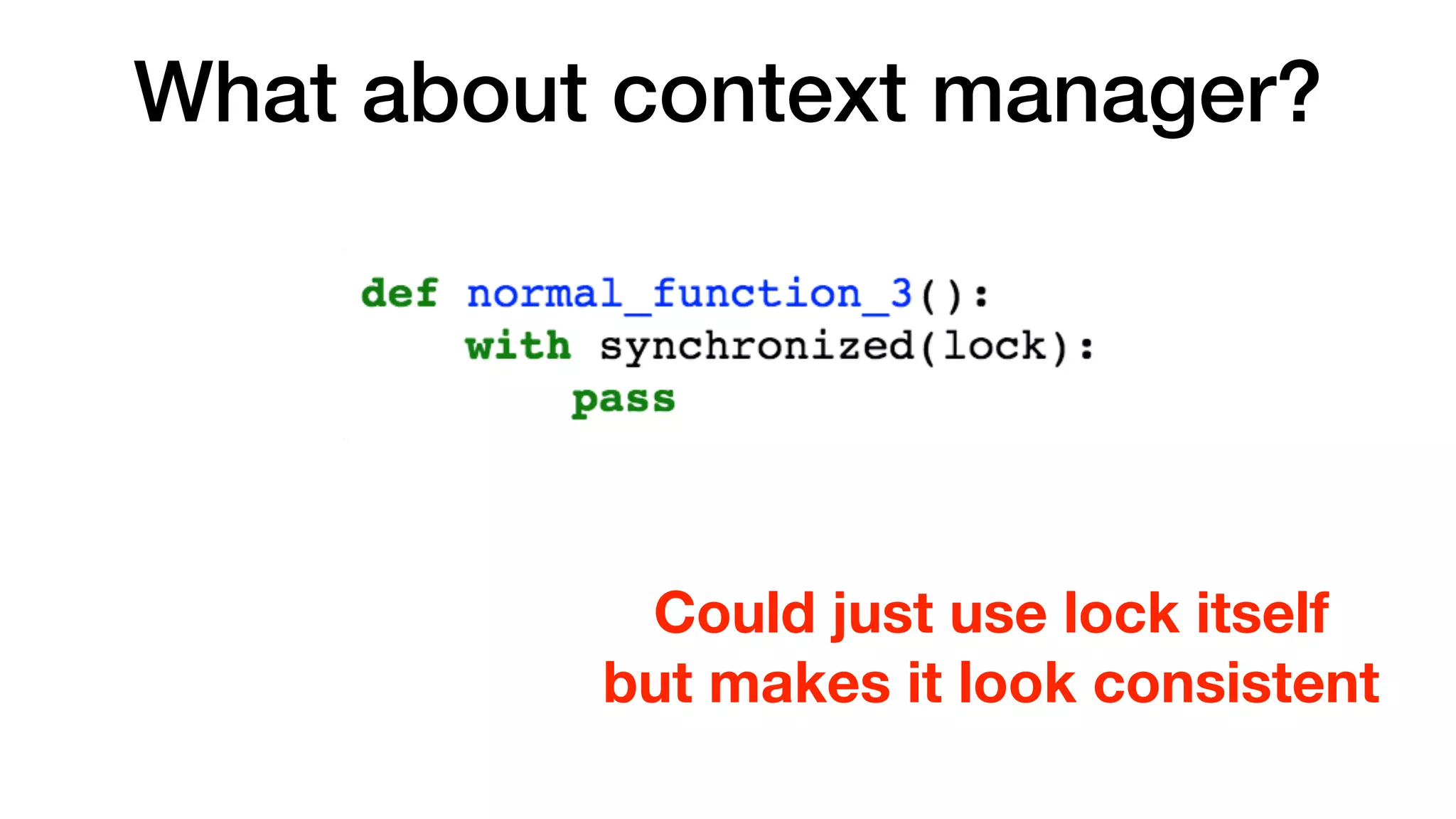 What about context manager?

def normal_function_3():
    with synchronized(lock):
        pass

Could just use lock itself
but makes it look consistent